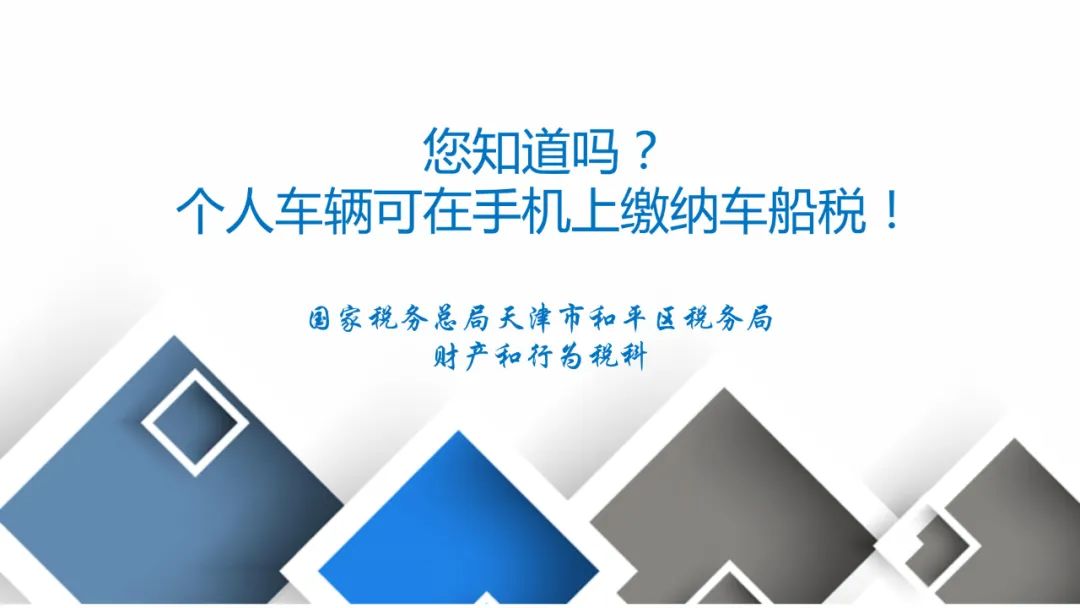 您知道吗？
个人车辆可在手机上缴纳车船税！

国家税务总局天津市和平区税务局
财产和行为税科